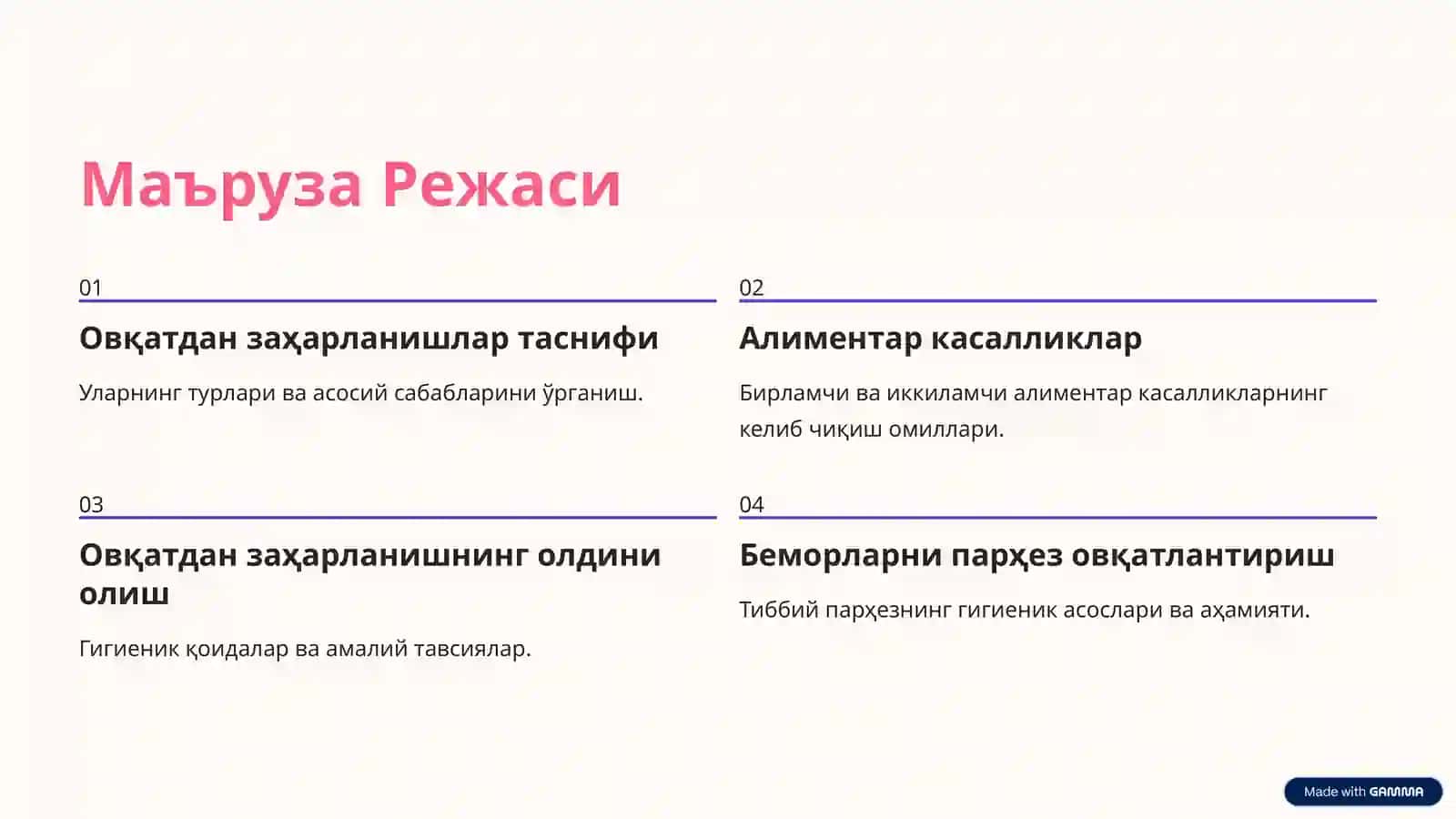 Маъруза Режаси

01

Овқатдан заҳарланишлар таснифи

Уларнинг турлари ва асосий сабабларини ўрганиш.

02

Алиментар касалликлар

Бирламчи ва иккиламчи алиментар касалликларнинг келиб чиқиш омиллари.

03

Овқатдан заҳарланишнинг олдини олиш

Гигиеник қоидалар ва амалий тавсиялар.

04

Беморларни парҳез овқатлантириш

Тиббий парҳезнинг гигиеник асослари ва аҳамияти.

Made with GAMMA